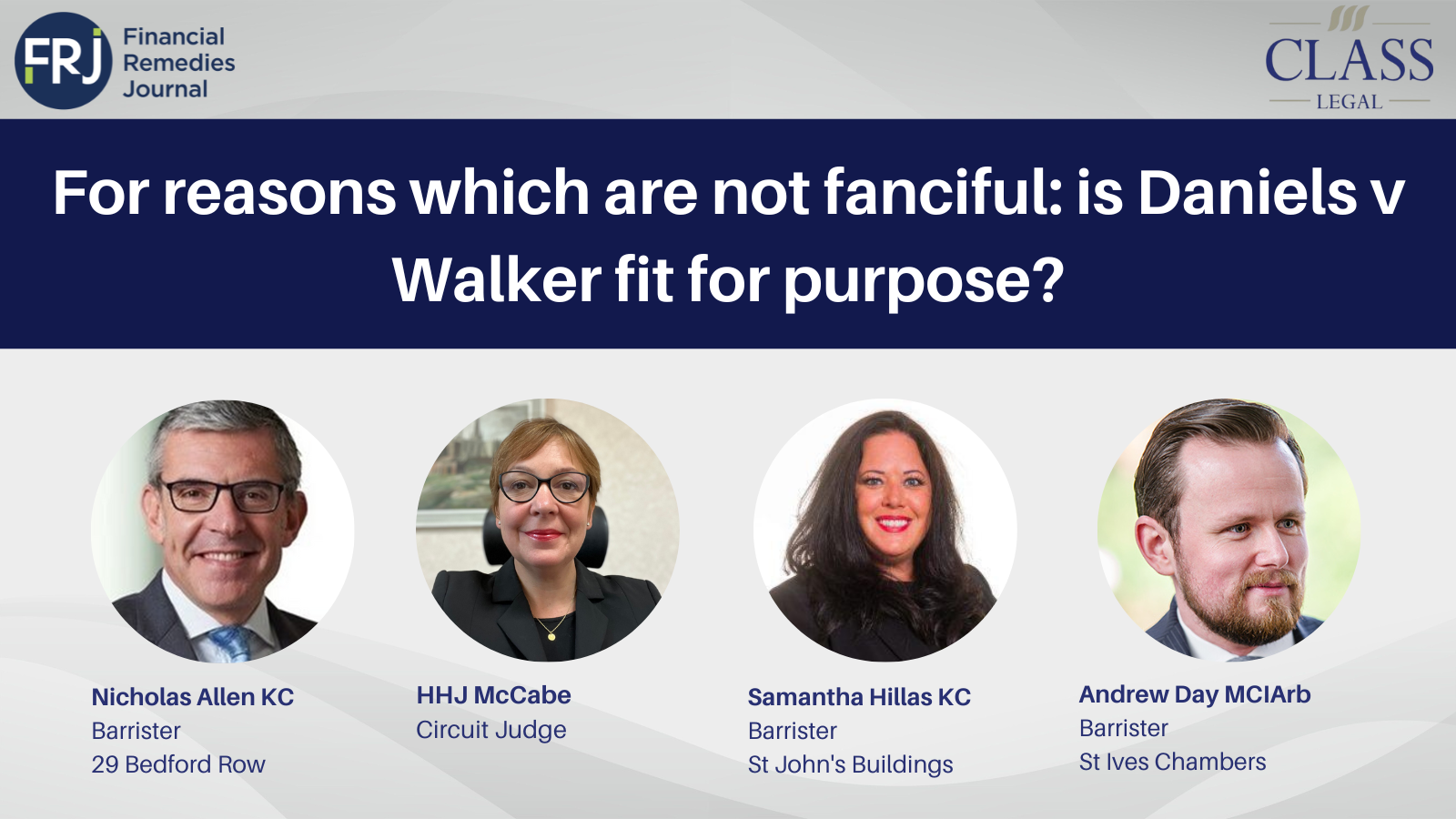 FRJ Financial Remedies Journal

CLASS LEGAL

For reasons which are not fanciful: is Daniels v Walker fit for purpose?

Nicholas Allen KC
Barrister
29 Bedford Row

HHJ McCabe
Circuit Judge

Samantha Hillas KC
Barrister
St John's Buildings

Andrew Day MCIArb
Barrister
St Ives Chambers